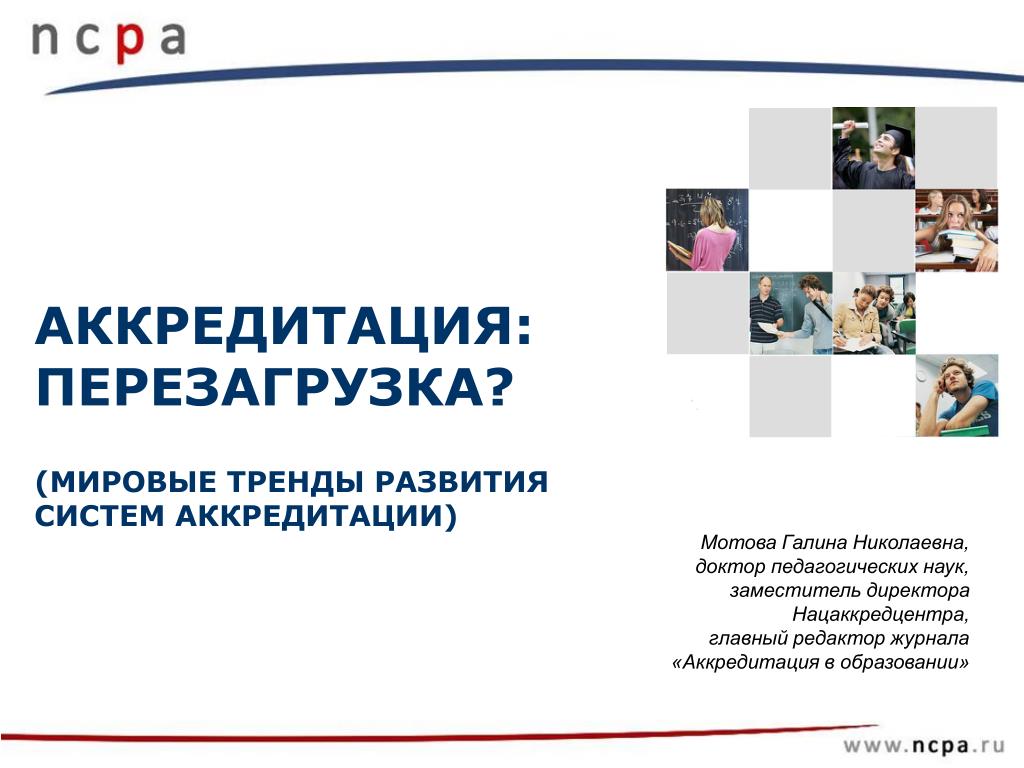 ncpa

АККРЕДИТАЦИЯ: ПЕРЕЗАГРУЗКА?

(МИРОВЫЕ ТРЕНДЫ РАЗВИТИЯ СИСТЕМ АККРЕДИТАЦИИ)

Мотова Галина Николаевна,
доктор педагогических наук,
заместитель директора
Нацаккредцентра,
главный редактор журнала
«Аккредитация в образовании»

www.ncpa.ru